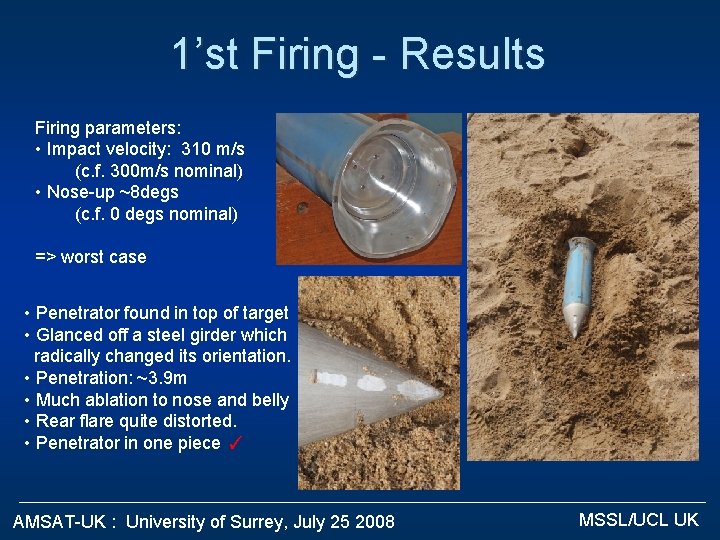 1’st Firing - Results

Firing parameters:
• Impact velocity: 310 m/s
(c.f. 300m/s nominal)
• Nose-up ~8degs
(c.f. 0 degs nominal)

=> worst case

• Penetrator found in top of target
• Glanced off a steel girder which radically changed its orientation.
• Penetration: ~3.9m
• Much ablation to nose and belly
• Rear flare quite distorted.
• Penetrator in one piece ✓

AMSAT-UK : University of Surrey, July 25 2008

MSSL/UCL UK